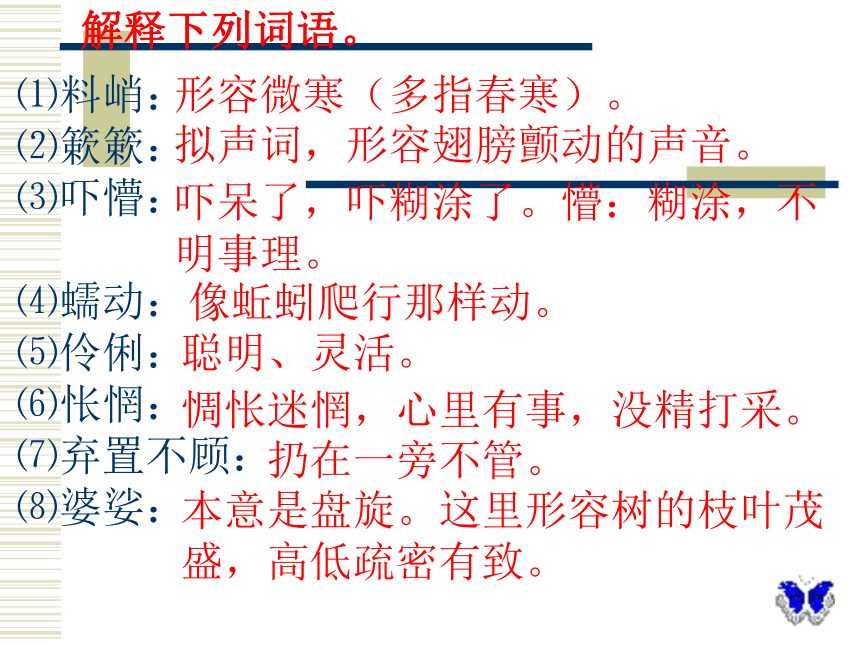 解释下列词语。

(1)料峭：形容微寒（多指春寒）。
(2)簌簌：拟声词，形容翅膀颤动的声音。
(3)吓懵：吓呆了，吓糊涂了。懵：糊涂，不明事理。
(4)蠕动：像蚯蚓爬行那样动。
(5)伶俐：聪明、灵活。
(6)怅惘：惆怅迷惘，心里有事，没精打采。
(7)弃置不顾：扔在一旁不管。
(8)婆娑：本意是盘旋。这里形容树的枝叶茂盛，高低疏密有致。